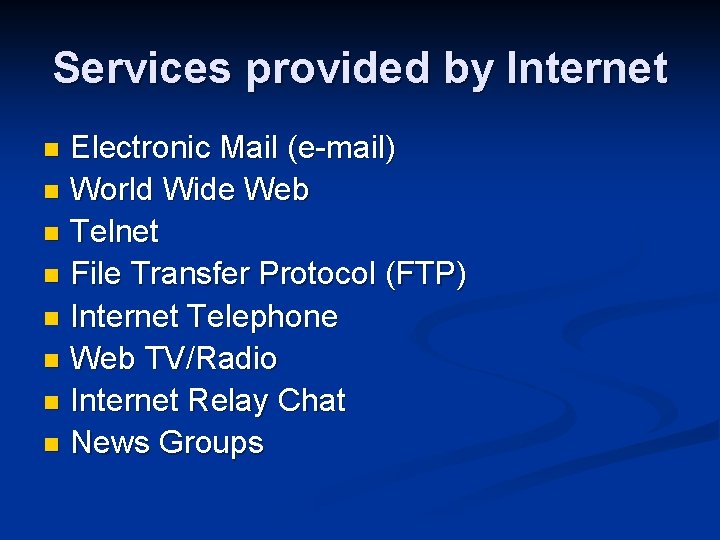 Services provided by Internet

- Electronic Mail (e-mail)
- World Wide Web
- Telnet
- File Transfer Protocol (FTP)
- Internet Telephone
- Web TV/Radio
- Internet Relay Chat
- News Groups